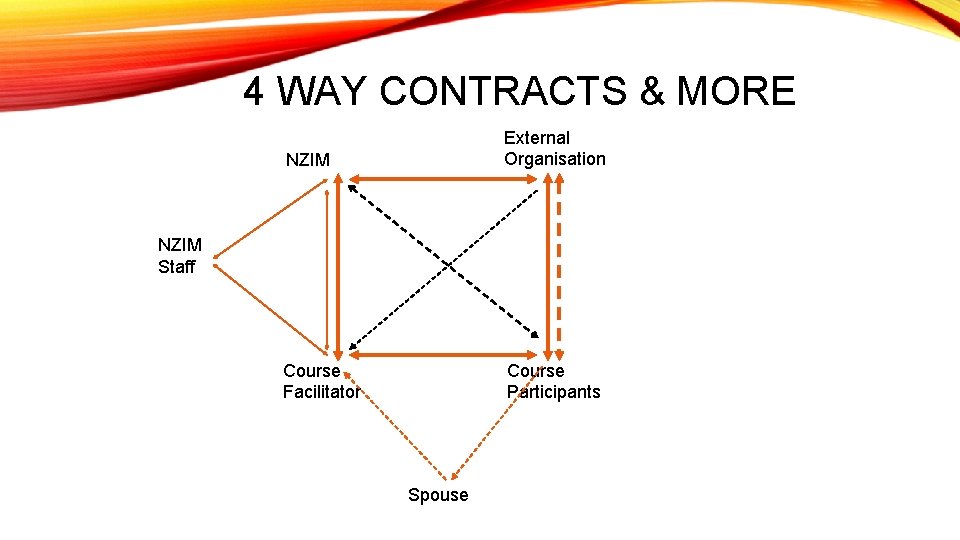 4 WAY CONTRACTS & MORE

NZIM

External Organisation

NZIM Staff

Course Facilitator

Course Participants

Spouse